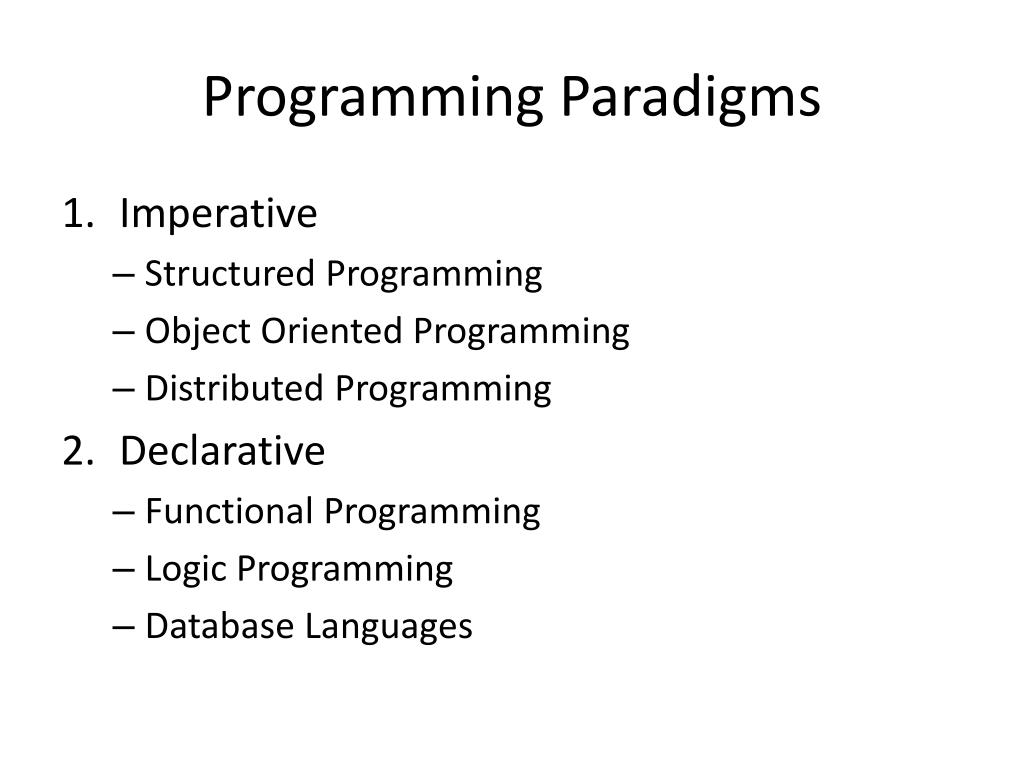 Programming Paradigms

1. Imperative
– Structured Programming
– Object Oriented Programming
– Distributed Programming
2. Declarative
– Functional Programming
– Logic Programming
– Database Languages